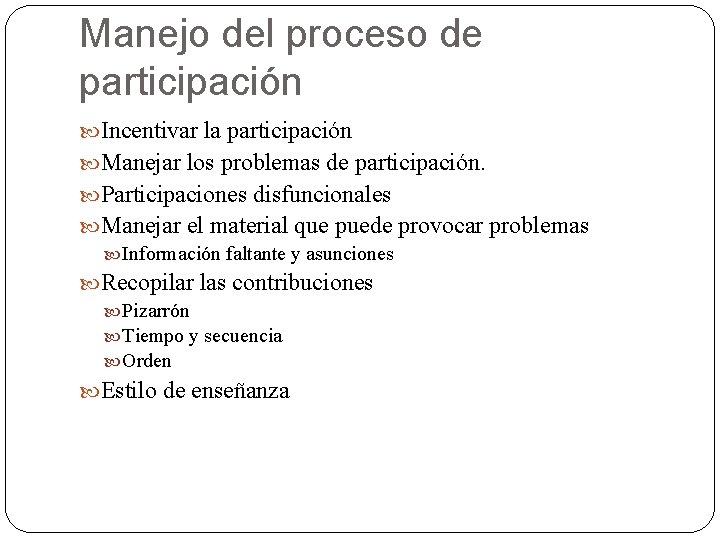 Manejo del proceso de participación

Incentivar la participación
Manejar los problemas de participación.
Participaciones disfuncionales
Manejar el material que puede provocar problemas
Información faltante y asunciones
Recopilar las contribuciones
Pizarrón
Tiempo y secuencia
Orden
Estilo de enseñanza